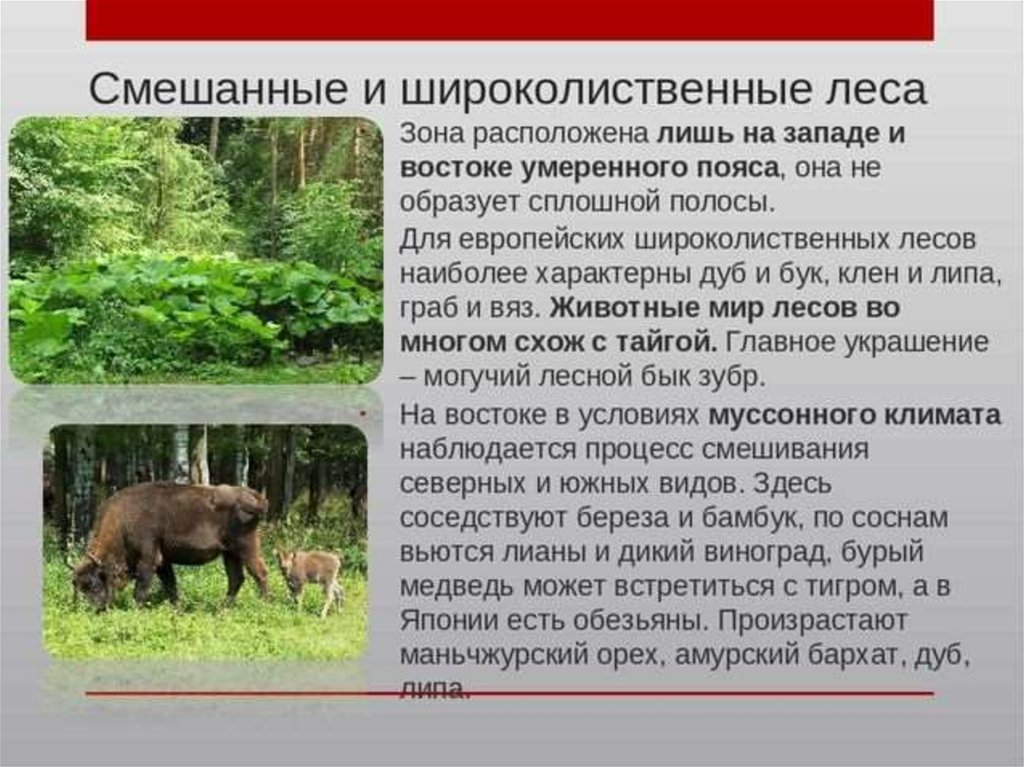 Смешанные и широколиственные леса

Зона расположена лишь на западе и востоке умеренного пояса, она не образует сплошной полосы.

Для европейских широколиственных лесов наиболее характерны дуб и бук, клен и липа, граб и вяз. Животные мир лесов во многом схож с тайгой. Главное украшение – могучий лесной бык зубр.

На востоке в условиях муссонного климата наблюдается процесс смешивания северных и южных видов. Здесь соседствуют береза и бамбук, по соснам вьются лианы и дикий виноград, бурый медведь может встретиться с тигром, а в Японии есть обезьяны. Произрастают маньчжурский орех, амурский бархат, дуб, липа.